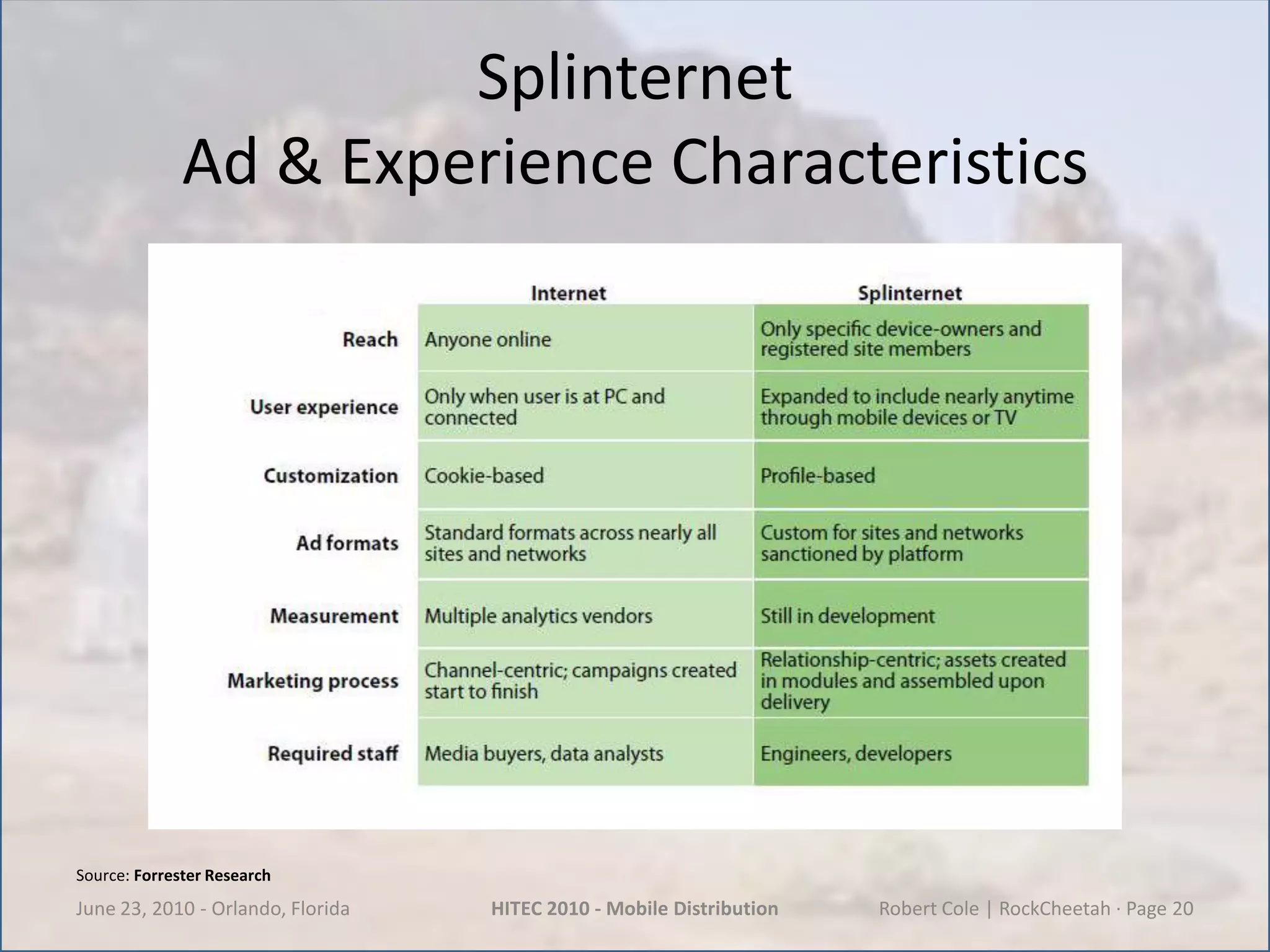 Splinternet
Ad & Experience Characteristics

| | Internet | Splinternet |
|---|---|---|
| Reach | Anyone online | Only specific device-owners and registered site members |
| User experience | Only when user is at PC and connected | Expanded to include nearly anytime through mobile devices or TV |
| Customization | Cookie-based | Profile-based |
| Ad formats | Standard formats across nearly all sites and networks | Custom for sites and networks sanctioned by platform |
| Measurement | Multiple analytics vendors | Still in development |
| Marketing process | Channel-centric; campaigns created start to finish | Relationship-centric; assets created in modules and assembled upon delivery |
| Required staff | Media buyers, data analysts | Engineers, developers |

Source: Forrester Research

June 23, 2010 - Orlando, Florida HITEC 2010 - Mobile Distribution Robert Cole | RockCheetah · Page 20